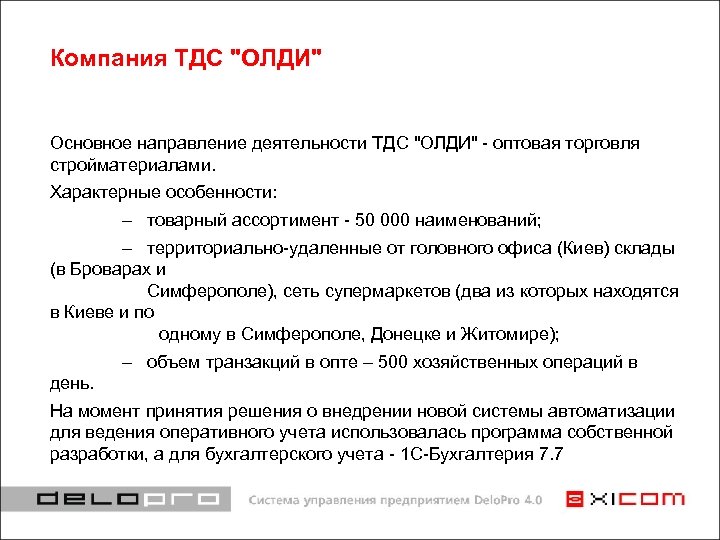 Компания ТДС "ОЛДИ"

Основное направление деятельности ТДС "ОЛДИ" - оптовая торговля стройматериалами.

Характерные особенности:

– товарный ассортимент - 50 000 наименований;

– территориально-удаленные от головного офиса (Киев) склады (в Броварах и Симферополе), сеть супермаркетов (два из которых находятся в Киеве и по одному в Симферополе, Донецке и Житомире);

– объем транзакций в опте – 500 хозяйственных операций в день.

На момент принятия решения о внедрении новой системы автоматизации для ведения оперативного учета использовалась программа собственной разработки, а для бухгалтерского учета - 1С-Бухгалтерия 7.7

delopro

Система управления предприятием DeloPro 4.0

XICOM